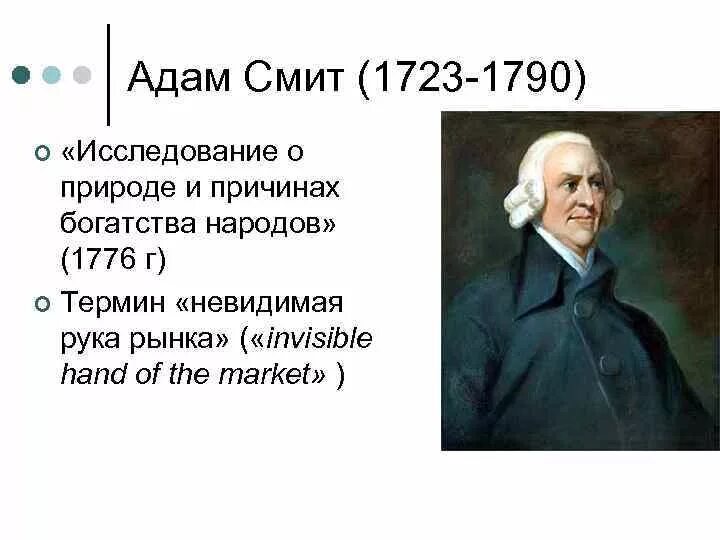 Адам Смит (1723-1790)

«Исследование о природе и причинах богатства народов» (1776 г)

Термин «невидимая рука рынка» («invisible hand of the market» )